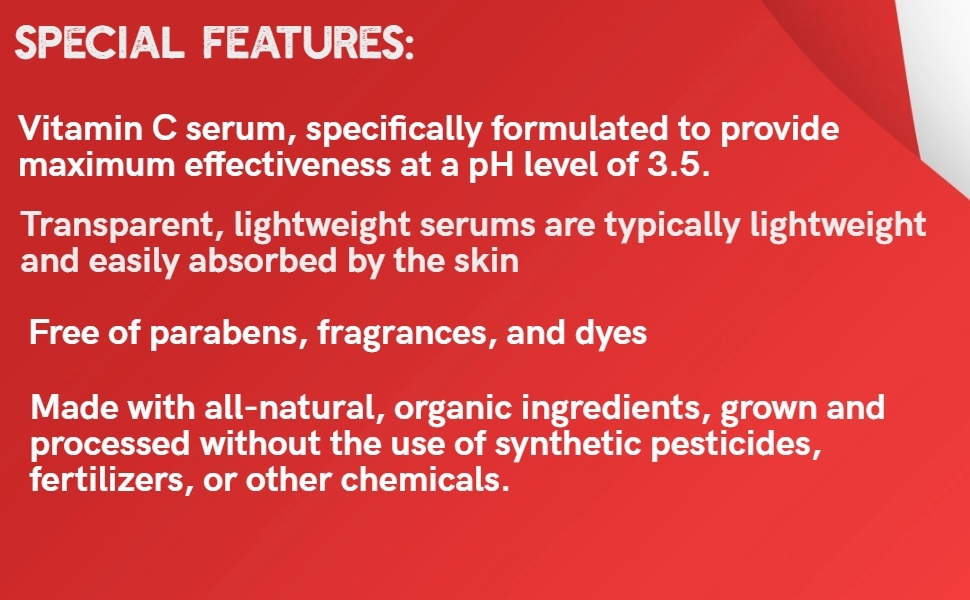 SPECIAL FEATURES:

Vitamin C serum, specifically formulated to provide maximum effectiveness at a pH level of 3.5.

Transparent, lightweight serums are typically lightweight and easily absorbed by the skin

Free of parabens, fragrances, and dyes

Made with all-natural, organic ingredients, grown and processed without the use of synthetic pesticides, fertilizers, or other chemicals.